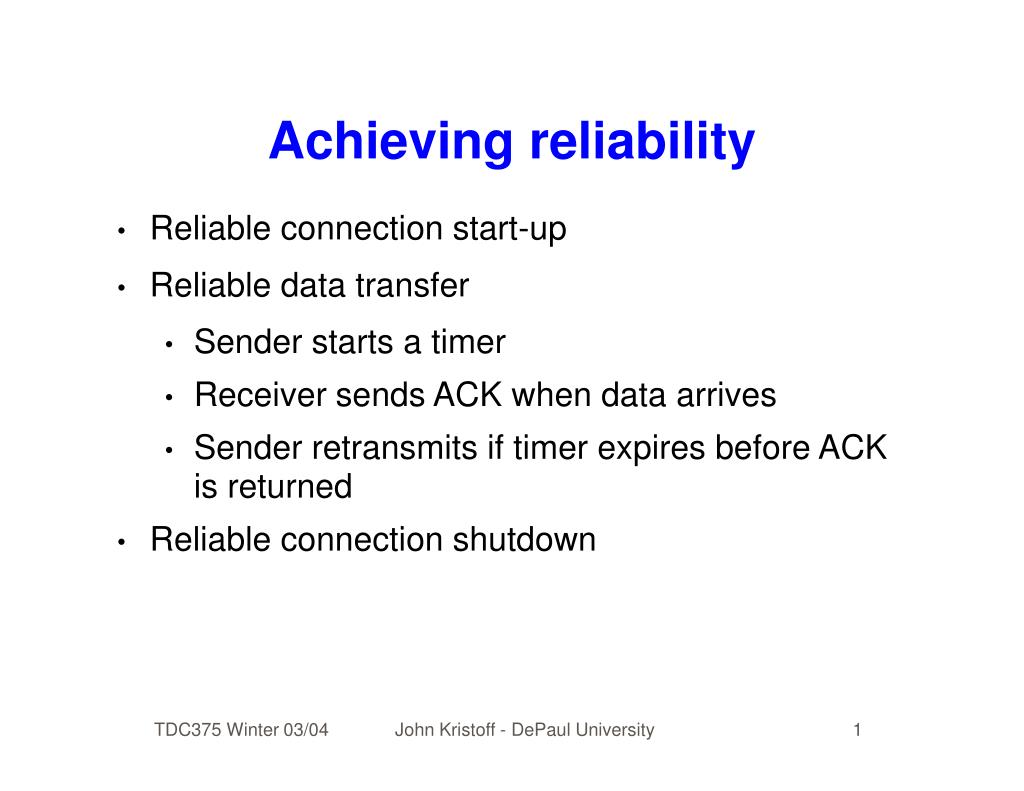 Achieving reliability

• Reliable connection start-up
• Reliable data transfer
  • Sender starts a timer
  • Receiver sends ACK when data arrives
  • Sender retransmits if timer expires before ACK is returned
• Reliable connection shutdown

TDC375 Winter 03/04 John Kristoff - DePaul University 1